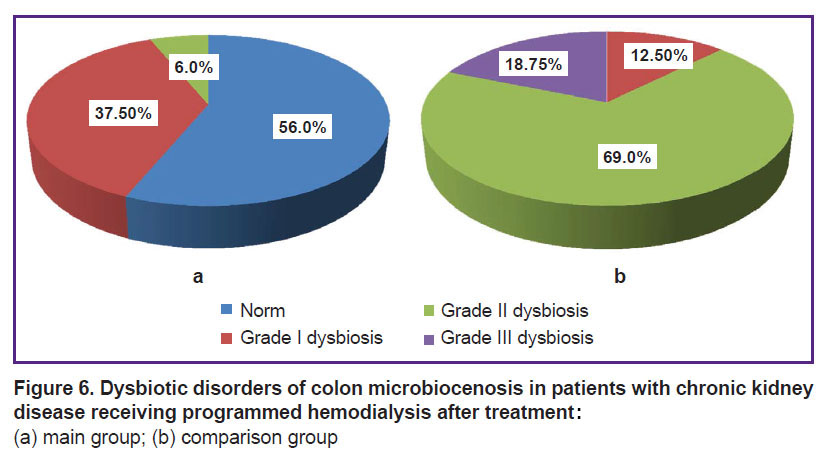 6.0%
37.50%
56.0%
a

18.75%
12.50%
69.0%
b

Norm
Grade I dysbiosis
Grade II dysbiosis
Grade III dysbiosis

Figure 6. Dysbiotic disorders of colon microbiocenosis in patients with chronic kidney disease receiving programmed hemodialysis after treatment:
(a) main group; (b) comparison group